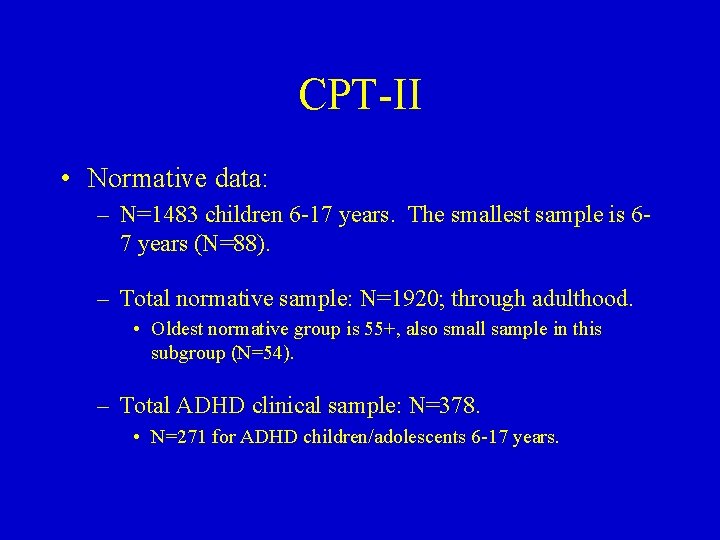 CPT-II

• Normative data:

– N=1483 children 6-17 years. The smallest sample is 6-7 years (N=88).

– Total normative sample: N=1920; through adulthood.

• Oldest normative group is 55+, also small sample in this subgroup (N=54).

– Total ADHD clinical sample: N=378.

• N=271 for ADHD children/adolescents 6-17 years.